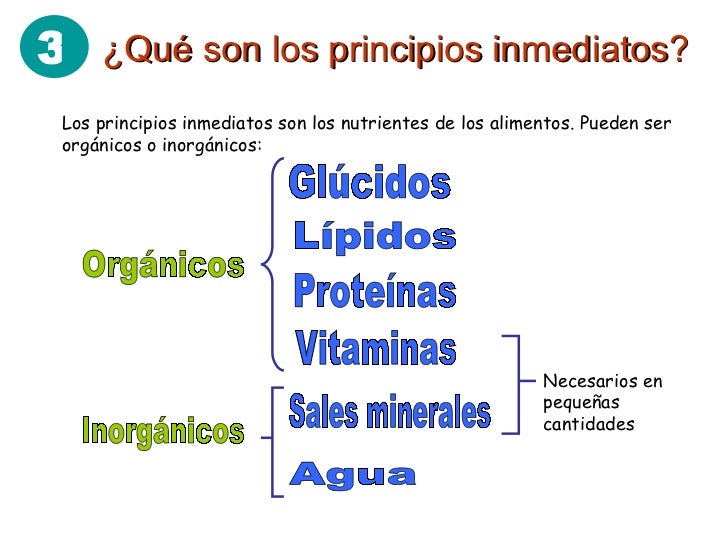 3 ¿Qué son los principios inmediatos?

Los principios inmediatos son los nutrientes de los alimentos. Pueden ser orgánicos o inorgánicos:

Orgánicos
Glúcidos
Lípidos
Proteínas
Vitaminas

Inorgánicos
Sales minerales
Agua

Necesarios en pequeñas cantidades